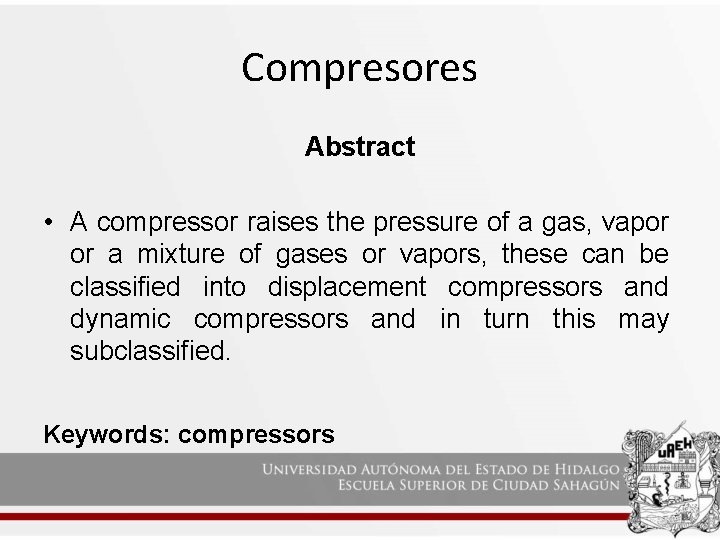 Compresores

Abstract

• A compressor raises the pressure of a gas, vapor or a mixture of gases or vapors, these can be classified into displacement compressors and dynamic compressors and in turn this may subclassified.

Keywords: compressors

UNIVERSIDAD AUTÓNOMA DEL ESTADO DE HIDALGO
ESCUELA SUPERIOR DE CIUDAD SAHAGÚN

UAEH